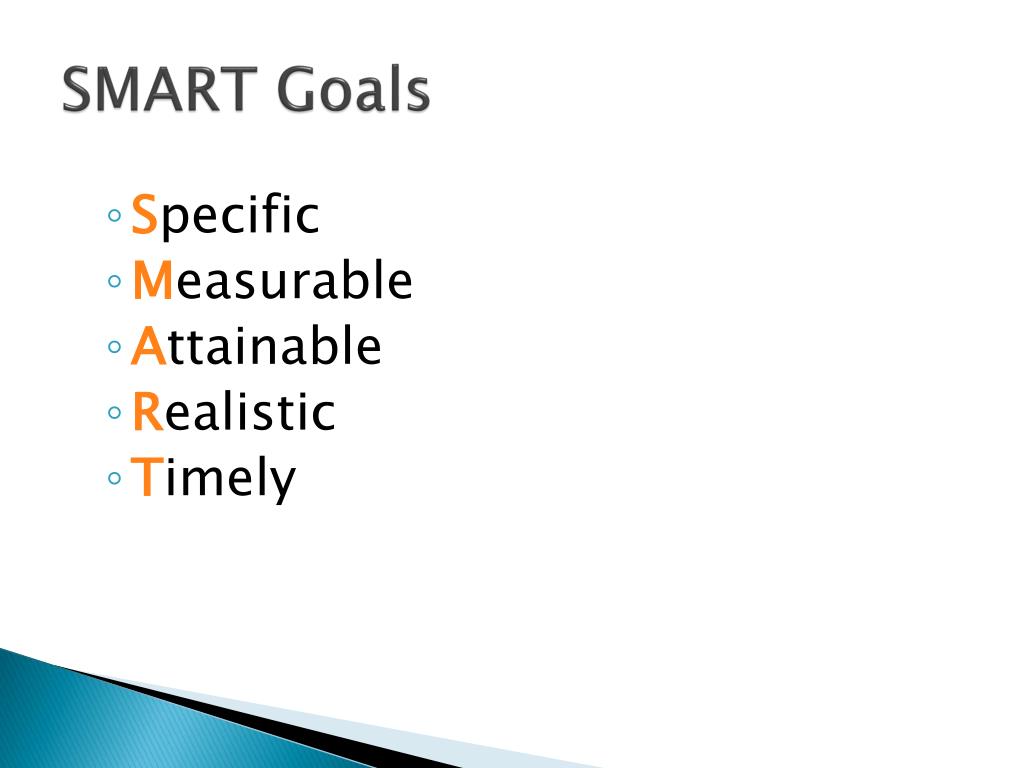 SMART Goals

◦ Specific
◦ Measurable
◦ Attainable
◦ Realistic
◦ Timely